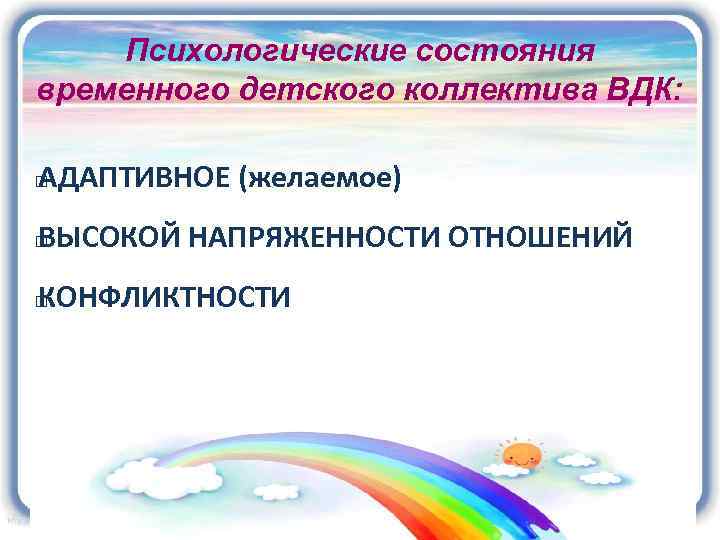 Психологические состояния временного детского коллектива ВДК:

АДАПТИВНОЕ (желаемое)

ВЫСОКОЙ НАПРЯЖЕННОСТИ ОТНОШЕНИЙ

КОНФЛИКТНОСТИ